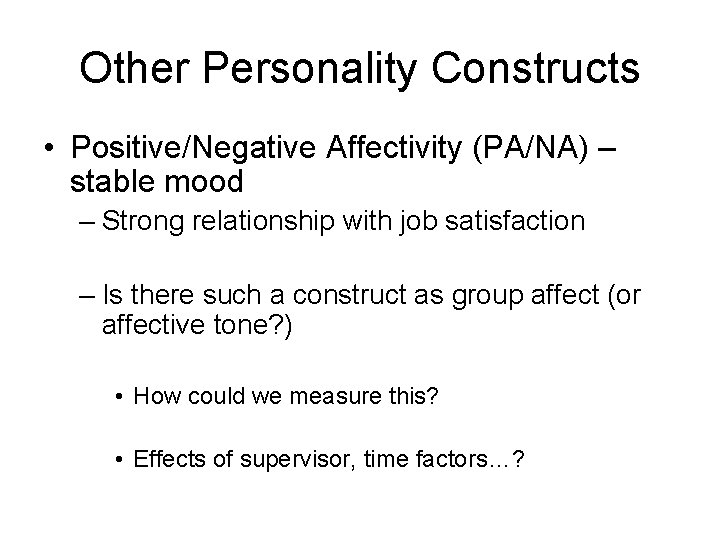 Other Personality Constructs

• Positive/Negative Affectivity (PA/NA) – stable mood

– Strong relationship with job satisfaction

– Is there such a construct as group affect (or affective tone?)

• How could we measure this?

• Effects of supervisor, time factors…?